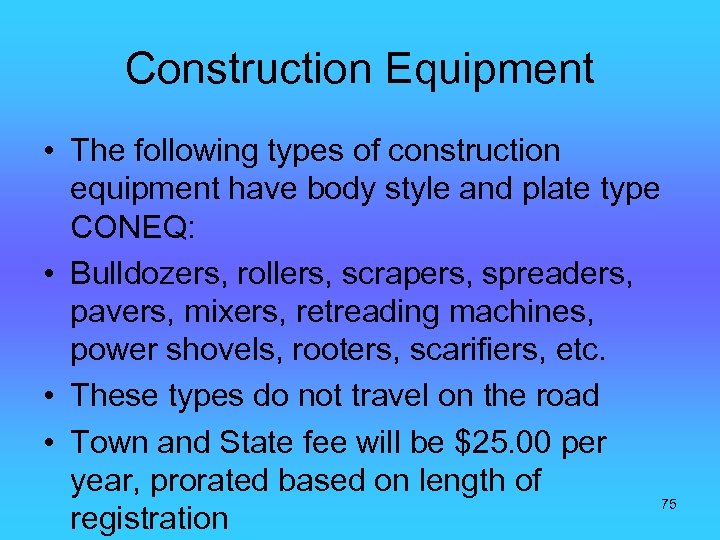 Construction Equipment

• The following types of construction equipment have body style and plate type CONEQ:

• Bulldozers, rollers, scrapers, spreaders, pavers, mixers, retreading machines, power shovels, rooters, scarifiers, etc.

• These types do not travel on the road

• Town and State fee will be \$25.00 per year, prorated based on length of registration

75